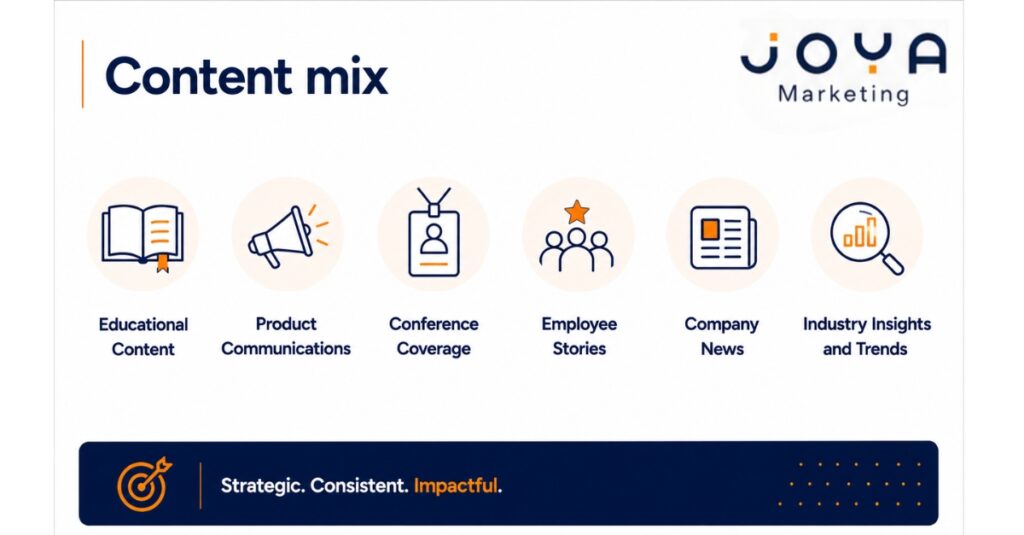 Content mix

JOYA
Marketing

Educational Content

Product Communications

Conference Coverage

Employee Stories

Company News

Industry Insights and Trends

Strategic. Consistent. Impactful.